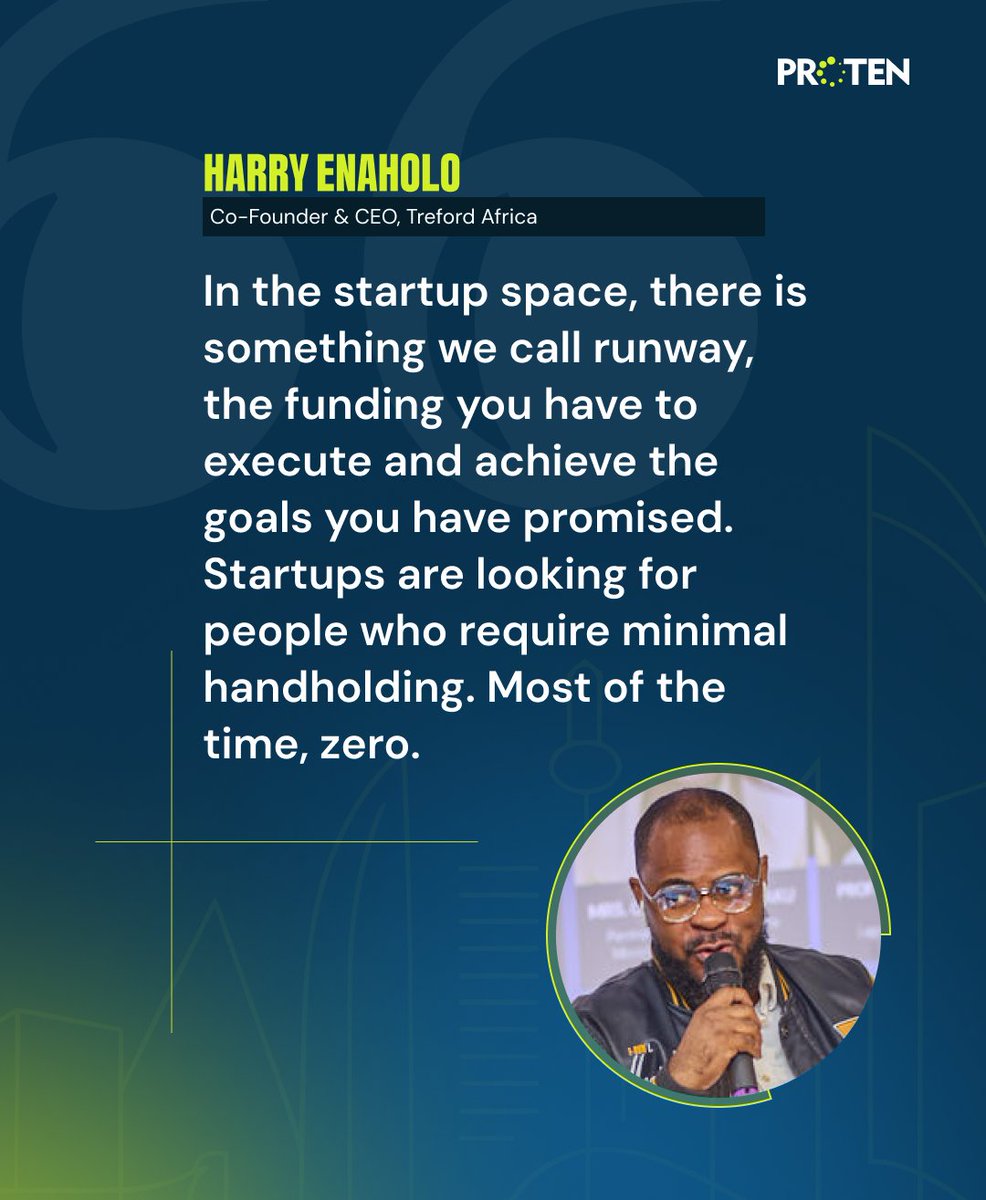 PROTEN

HARRY ENAHOLO

Co-Founder & CEO, Treford Africa

In the startup space, there is something we call runway, the funding you have to execute and achieve the goals you have promised. Startups are looking for people who require minimal handholding. Most of the time, zero.